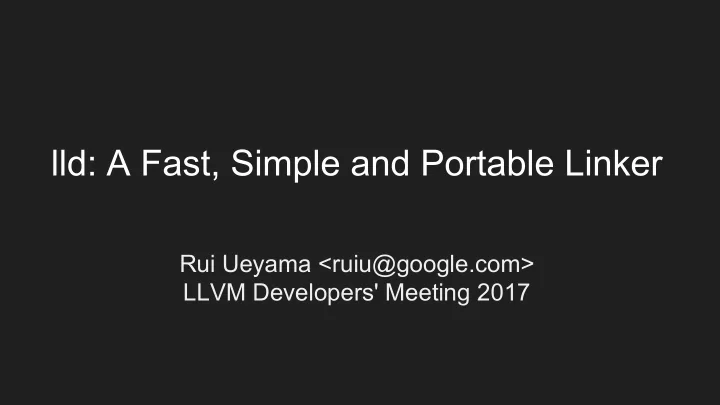 lld: A Fast, Simple and Portable Linker

Rui Ueyama <ruiu@google.com>
LLVM Developers' Meeting 2017